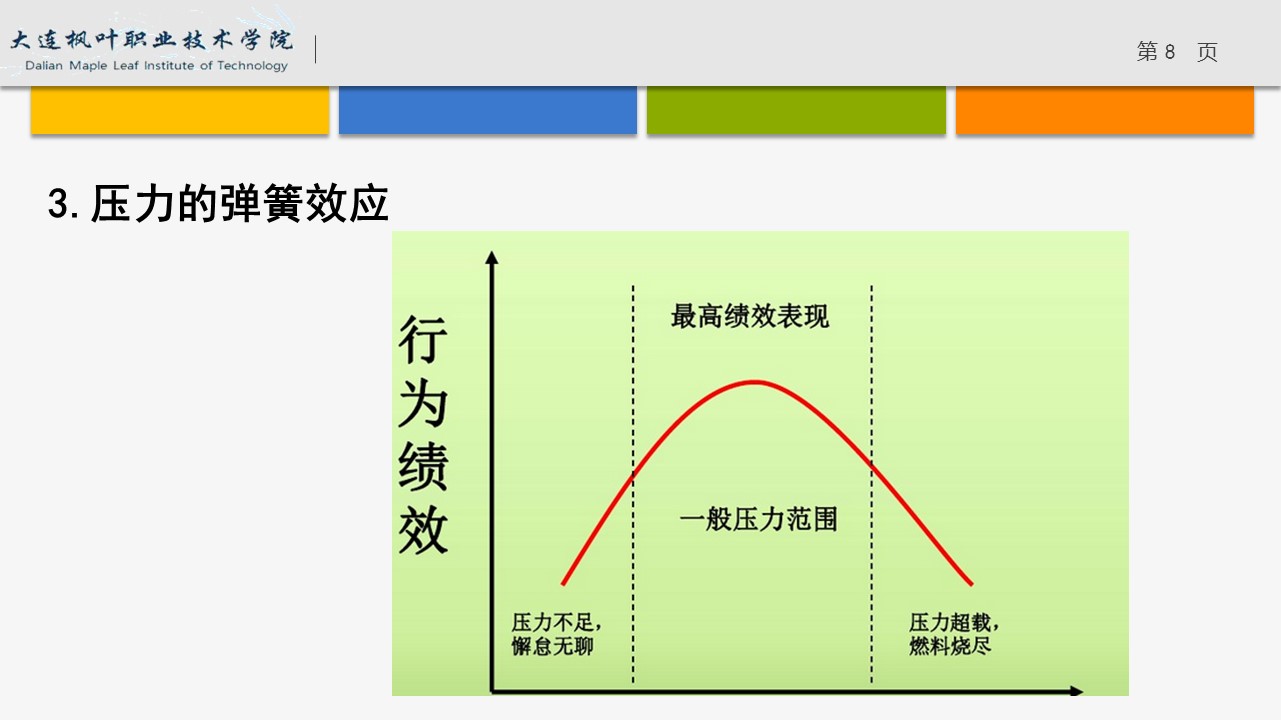 大连枫叶职业技术学院
Dalian Maple Leaf Institute of Technology

第 8 页

3. 压力的弹簧效应

行为绩效

最高绩效表现

一般压力范围

压力不足，懈怠无聊

压力超载，燃料烧尽